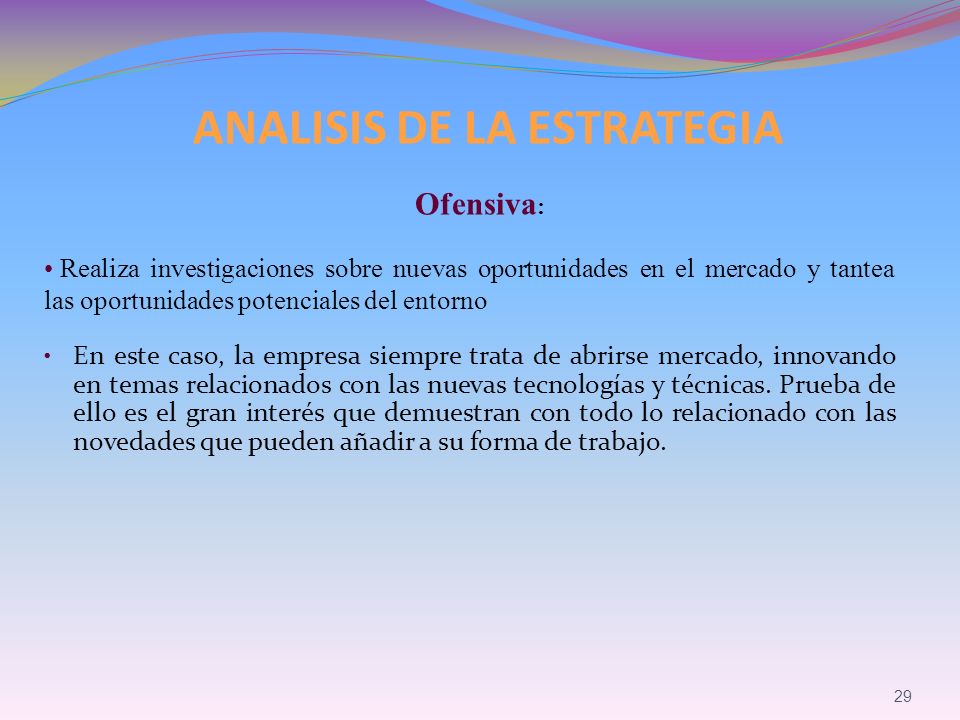 ANALISIS DE LA ESTRATEGIA

Ofensiva:

• Realiza investigaciones sobre nuevas oportunidades en el mercado y tantea las oportunidades potenciales del entorno

• En este caso, la empresa siempre trata de abrirse mercado, innovando en temas relacionados con las nuevas tecnologías y técnicas. Prueba de ello es el gran interés que demuestran con todo lo relacionado con las novedades que pueden añadir a su forma de trabajo.

29